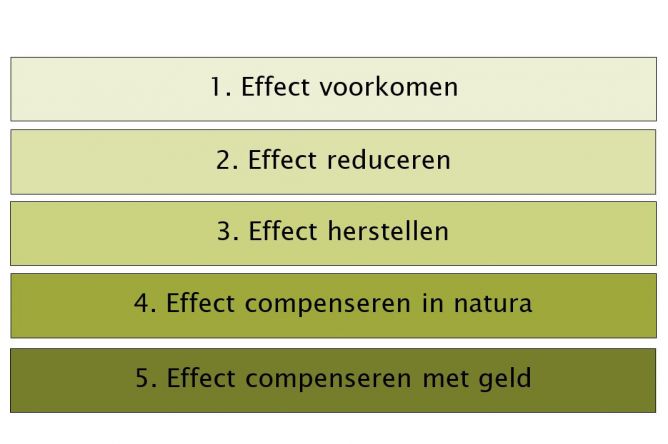 1. Effect voorkomen

2. Effect reduceren

3. Effect herstellen

4. Effect compenseren in natura

5. Effect compenseren met geld